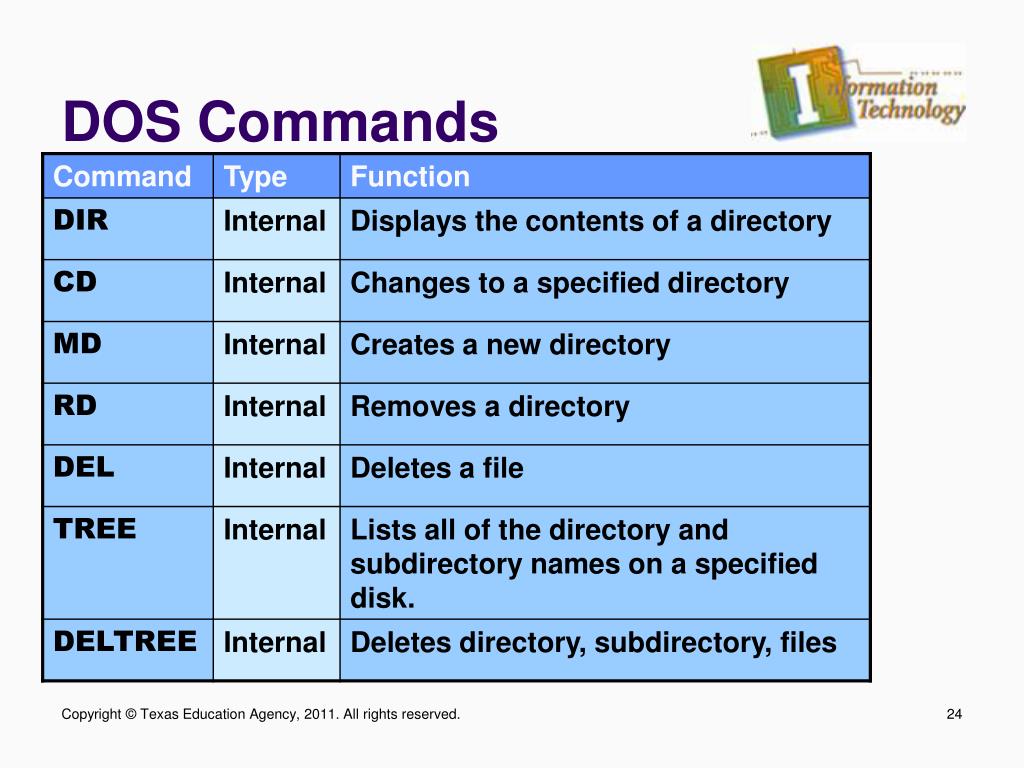 DOS Commands

Information Technology

| Command | Type | Function |
|---|---|---|
| DIR | Internal | Displays the contents of a directory |
| CD | Internal | Changes to a specified directory |
| MD | Internal | Creates a new directory |
| RD | Internal | Removes a directory |
| DEL | Internal | Deletes a file |
| TREE | Internal | Lists all of the directory and subdirectory names on a specified disk. |
| DELTREE | Internal | Deletes directory, subdirectory, files |

Copyright © Texas Education Agency, 2011. All rights reserved.

24